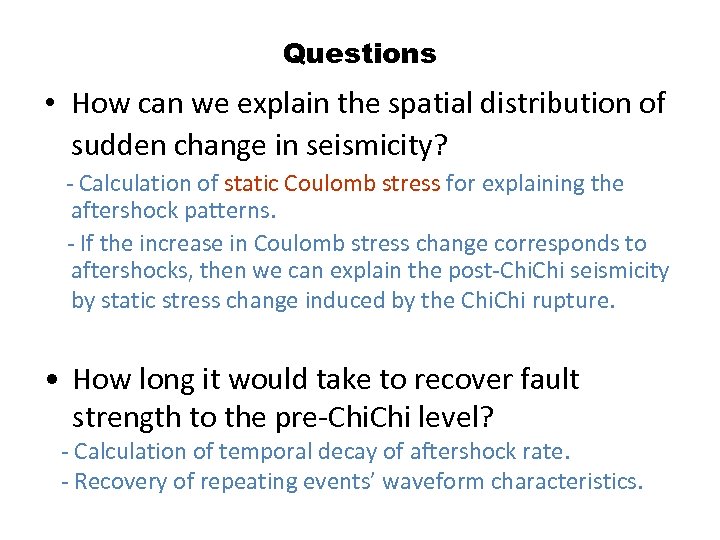 Questions

• How can we explain the spatial distribution of sudden change in seismicity?

- Calculation of static Coulomb stress for explaining the aftershock patterns.

- If the increase in Coulomb stress change corresponds to aftershocks, then we can explain the post-ChiChi seismicity by static stress change induced by the ChiChi rupture.

• How long it would take to recover fault strength to the pre-ChiChi level?

- Calculation of temporal decay of aftershock rate.

- Recovery of repeating events' waveform characteristics.